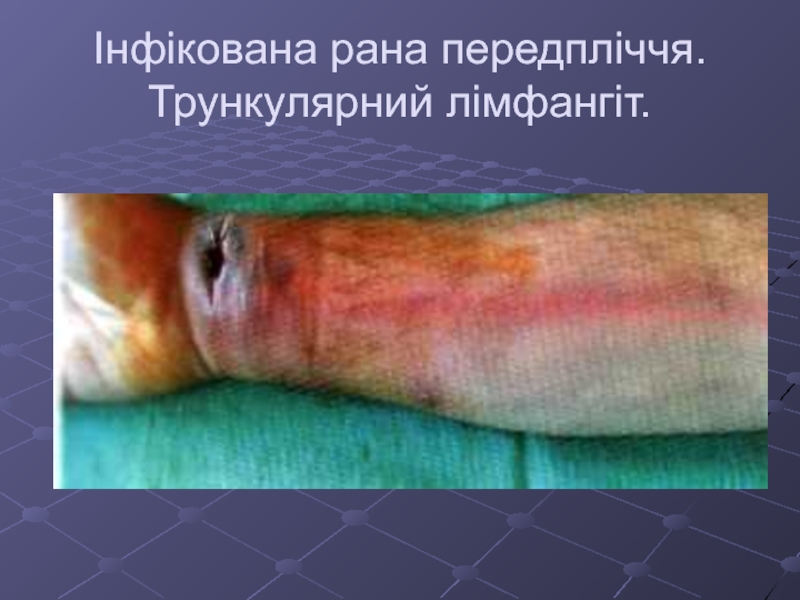 Інфікована рана передпліччя. Трункулярний лімфангіт.